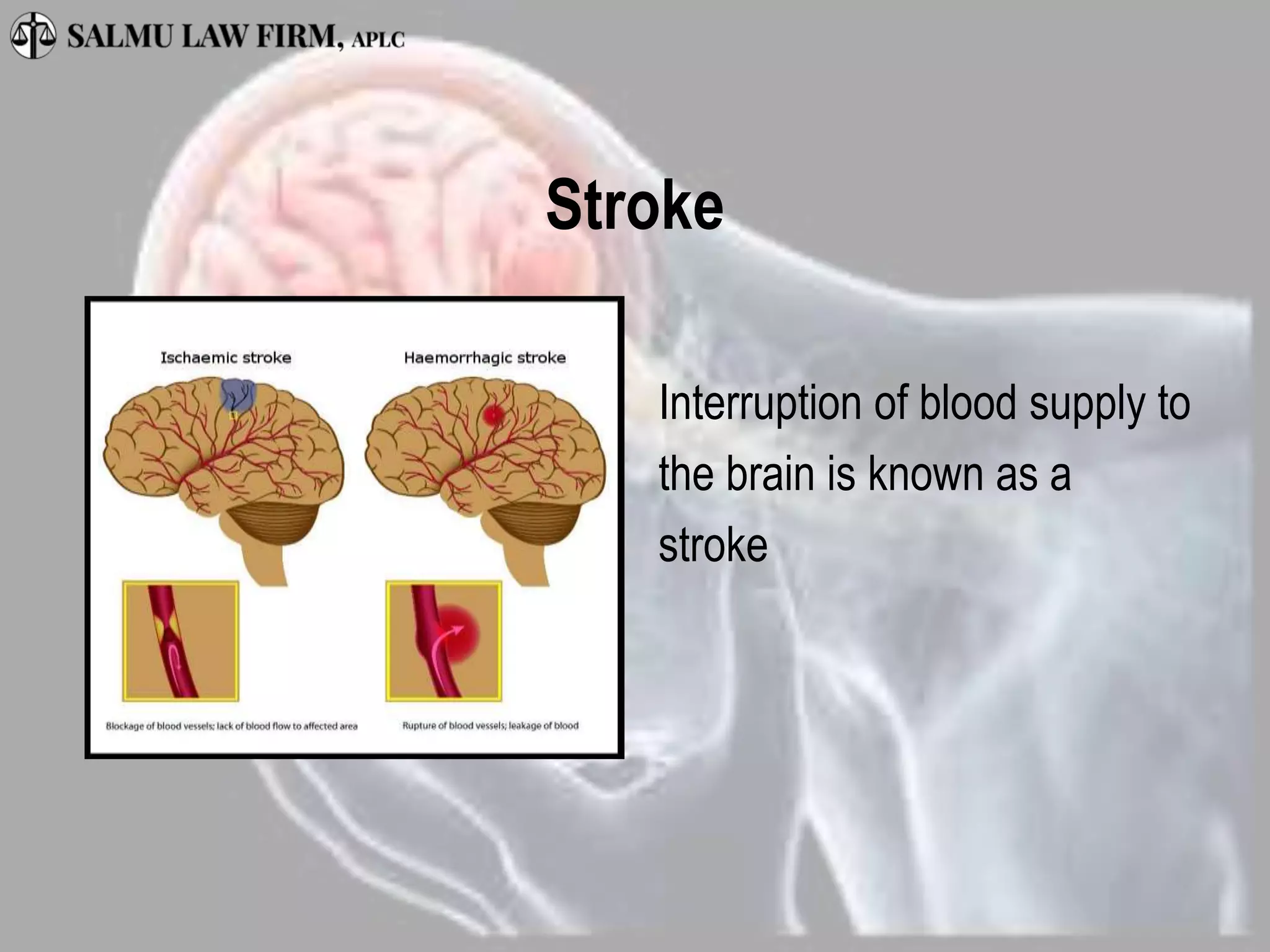 SALMU LAW FIRM, APLC

Stroke

Ischaemic stroke

Haemorrhagic stroke

Blockage of blood vessels; lack of blood flow to affected area

Rupture of blood vessels; leakage of blood

Interruption of blood supply to the brain is known as a stroke